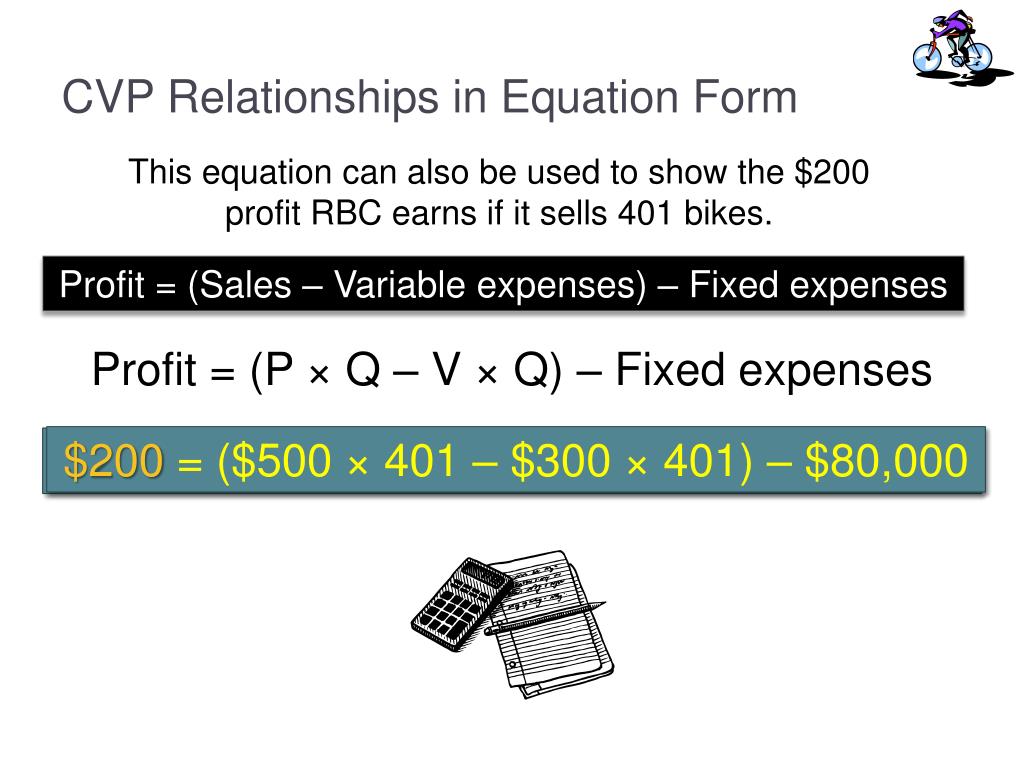 CVP Relationships in Equation Form

This equation can also be used to show the \$200 profit RBC earns if it sells 401 bikes.

Profit = (Sales – Variable expenses) – Fixed expenses

Profit = (P × Q – V × Q) – Fixed expenses

\$200 = (\$500 × 401 – \$300 × 401) – \$80,000